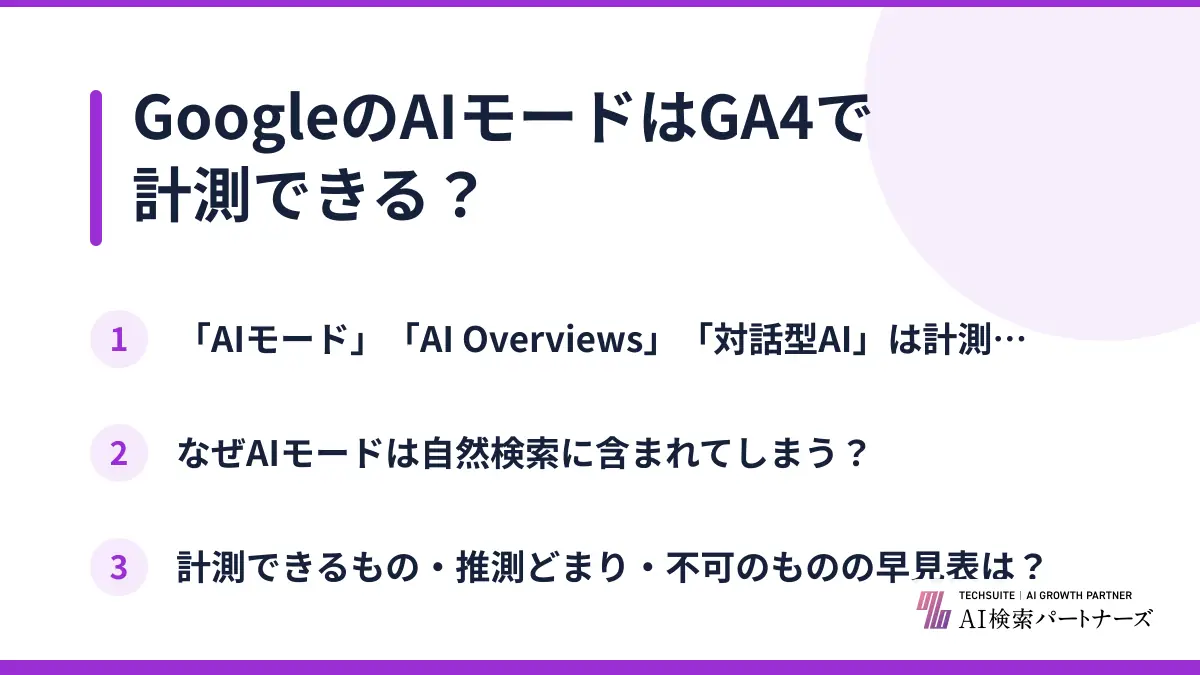 GoogleのAIモードはGA4で計測できる？

1 「AIモード」「AI Overviews」「対話型AI」は計測…

2 なぜAIモードは自然検索に含まれてしまう？

3 計測できるもの・推測どまり・不可のものの早見表は？

TECHSUITE | AI GROWTH PARTNER
AI検索パートナーズ